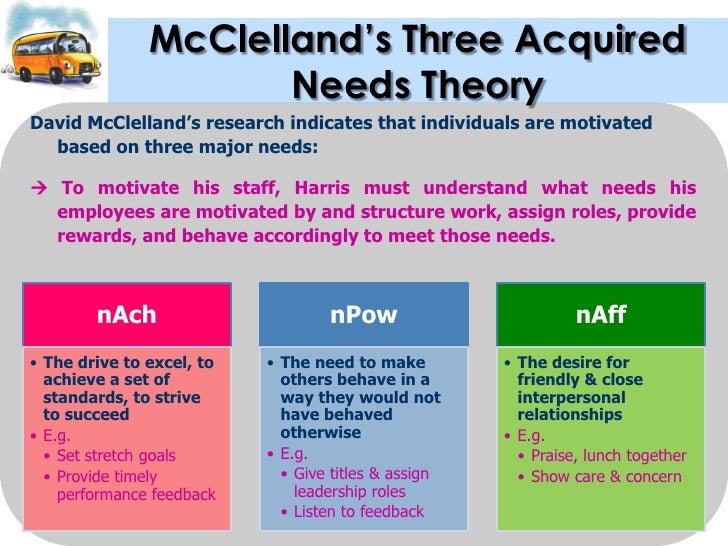 McClelland's Three Acquired Needs Theory

David McClelland's research indicates that individuals are motivated based on three major needs:

→ To motivate his staff, Harris must understand what needs his employees are motivated by and structure work, assign roles, provide rewards, and behave accordingly to meet those needs.

nAch

• The drive to excel, to achieve a set of standards, to strive to succeed
• E.g.
  • Set stretch goals
  • Provide timely performance feedback

nPow

• The need to make others behave in a way they would not have behaved otherwise
• E.g.
  • Give titles & assign leadership roles
  • Listen to feedback

nAff

• The desire for friendly & close interpersonal relationships
• E.g.
  • Praise, lunch together
  • Show care & concern